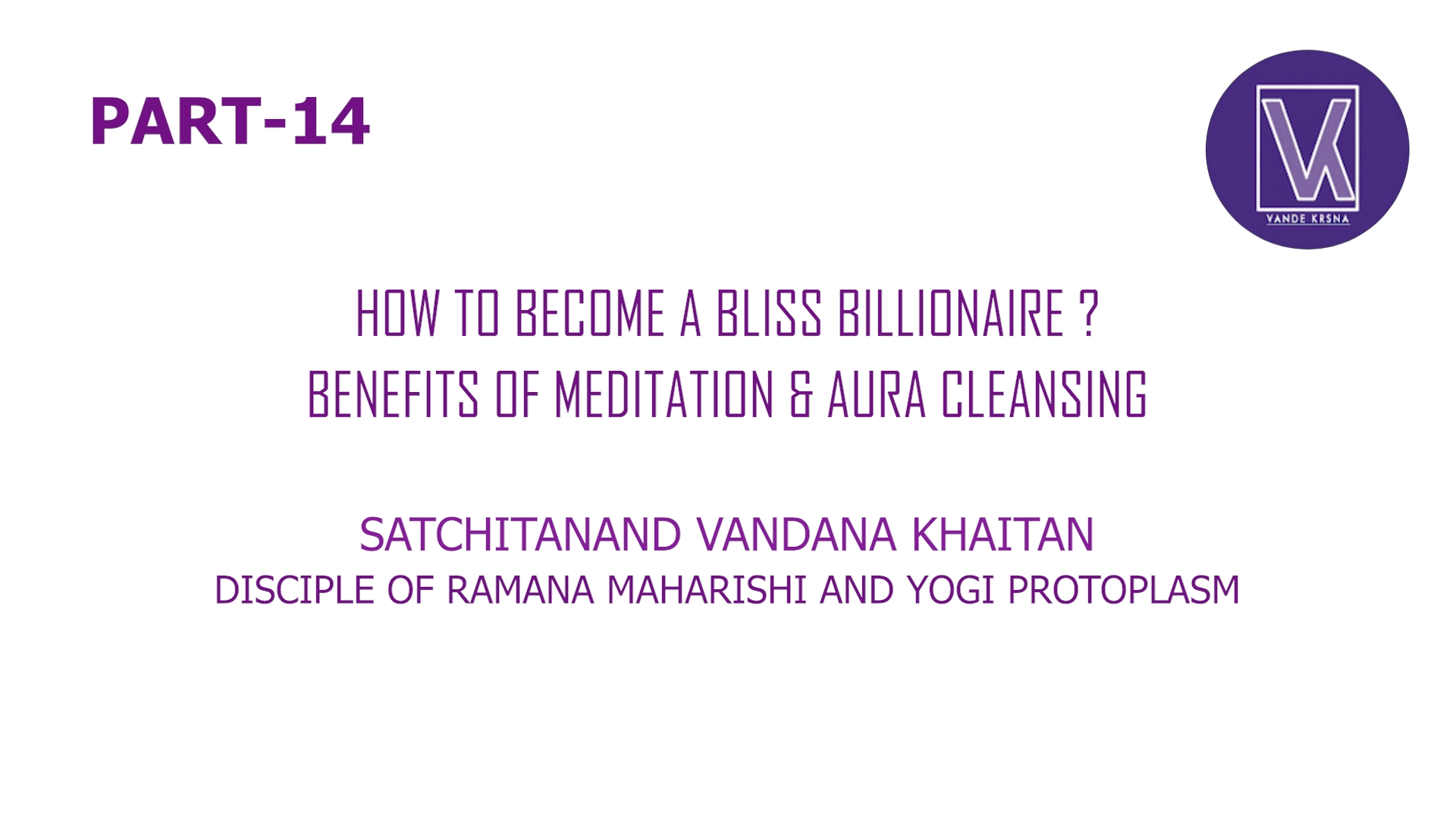 PART-14

VK
VANDE KRSNA

HOW TO BECOME A BLISS BILLIONAIRE ?
BENEFITS OF MEDITATION & AURA CLEANSING

SATCHITANAND VANDANA KHAITAN
DISCIPLE OF RAMANA MAHARISHI AND YOGI PROTOPLASM